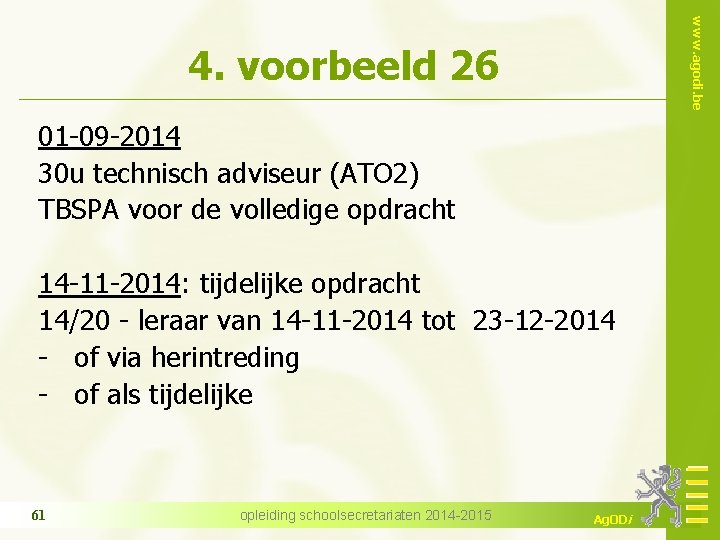 4. voorbeeld 26

01-09-2014
30u technisch adviseur (ATO2)
TBSPA voor de volledige opdracht

14-11-2014: tijdelijke opdracht
14/20 - leraar van 14-11-2014 tot 23-12-2014
- of via herintreding
- of als tijdelijke

www.agodi.be

61 opleiding schoolsecretariaten 2014-2015 AgODi